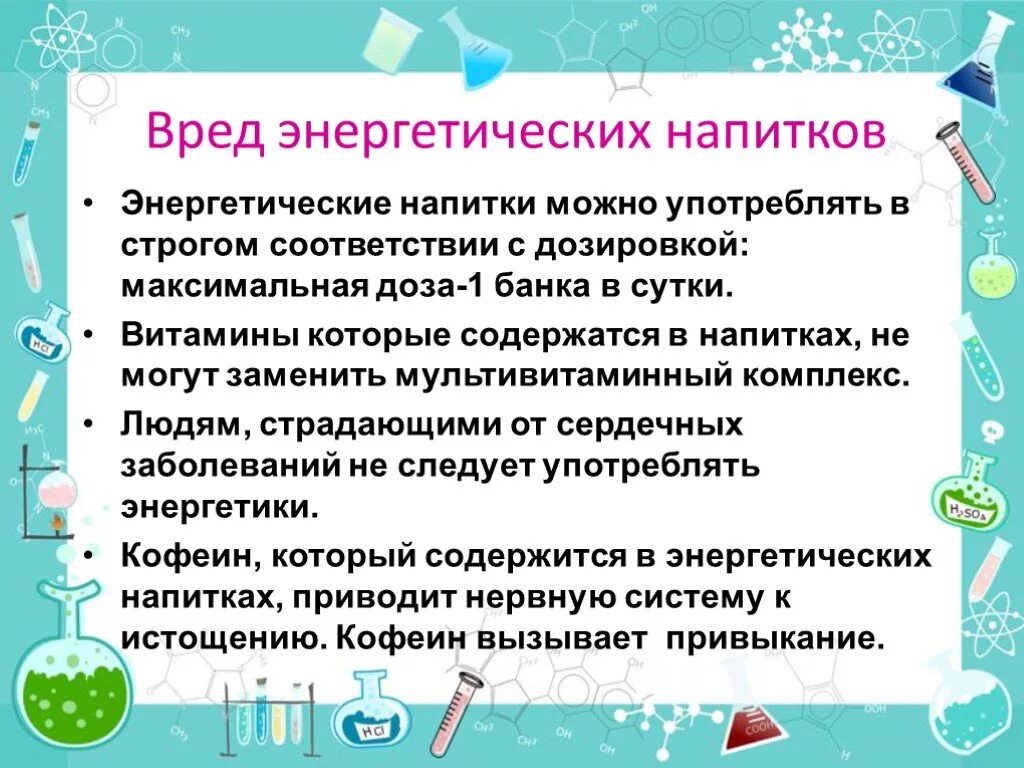 Вред энергетических напитков

• Энергетические напитки можно употреблять в строгом соответствии с дозировкой: максимальная доза-1 банка в сутки.

• Витамины которые содержатся в напитках, не могут заменить мультивитаминный комплекс.

• Людям, страдающими от сердечных заболеваний не следует употреблять энергетики.

• Кофеин, который содержится в энергетических напитках, приводит нервную систему к истощению. Кофеин вызывает привыкание.

HCl

$H_2SO_4$

HCl

COOH